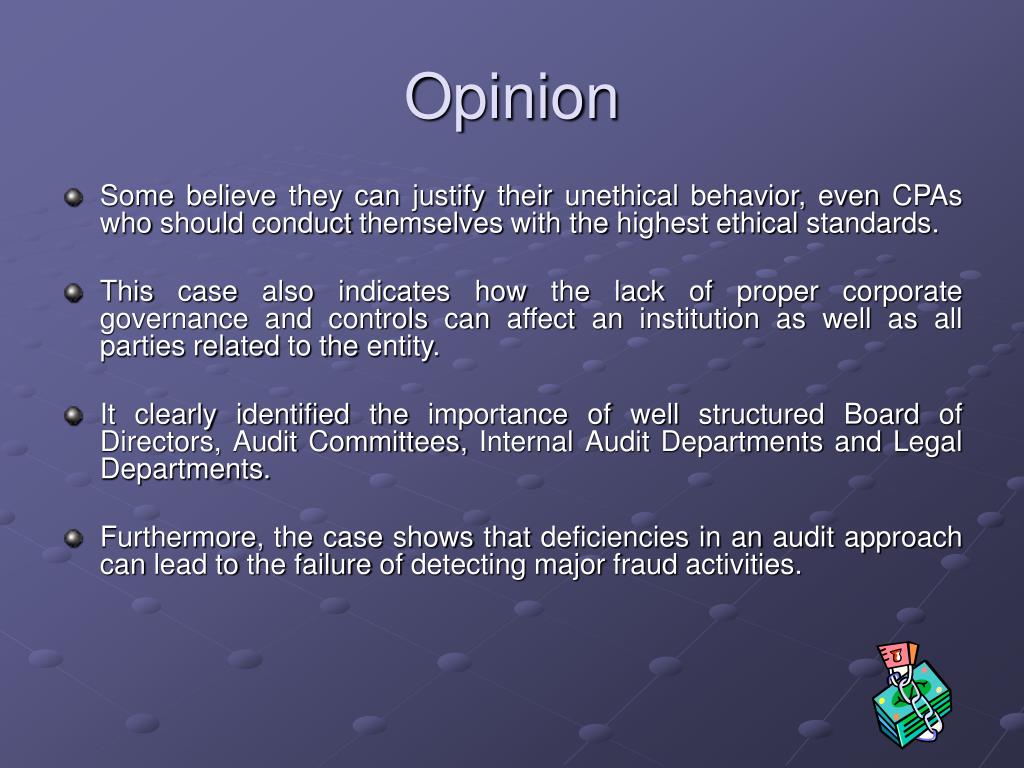 Opinion

Some believe they can justify their unethical behavior, even CPAs who should conduct themselves with the highest ethical standards.

This case also indicates how the lack of proper corporate governance and controls can affect an institution as well as all parties related to the entity.

It clearly identified the importance of well structured Board of Directors, Audit Committees, Internal Audit Departments and Legal Departments.

Furthermore, the case shows that deficiencies in an audit approach can lead to the failure of detecting major fraud activities.